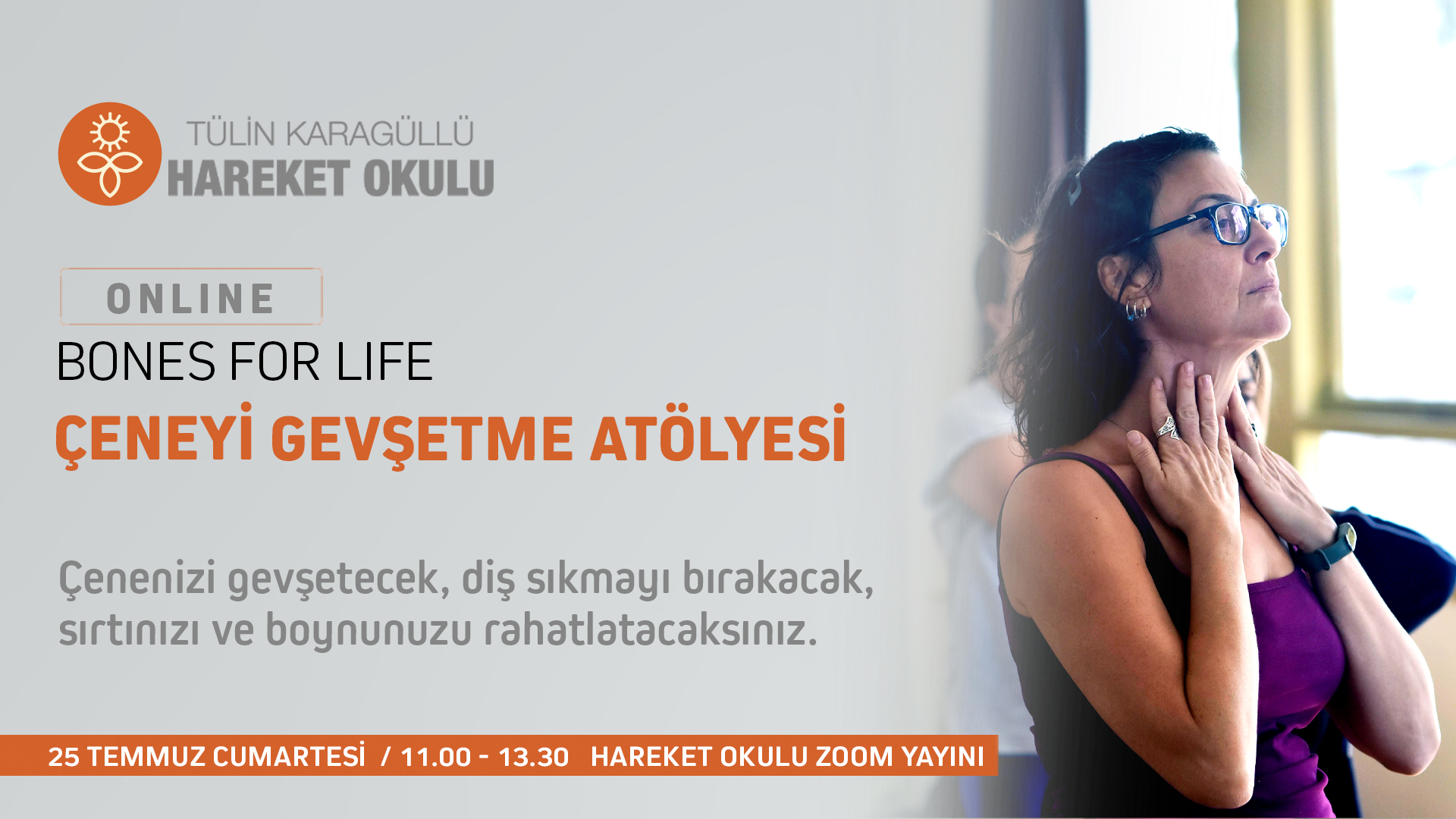 TÜLİN KARAGÜLLÜ
HAREKET OKULU

ONLINE

BONES FOR LIFE

ÇENEYİ GEVŞETME ATÖLYESİ

Çenenizi gevşetecek, diş sıkmayı bırakacak, sırtınızı ve boynunuzu rahatlatacaksınız.

25 TEMMUZ CUMARTESİ / 11.00 - 13.30 HAREKET OKULU ZOOM YAYINI